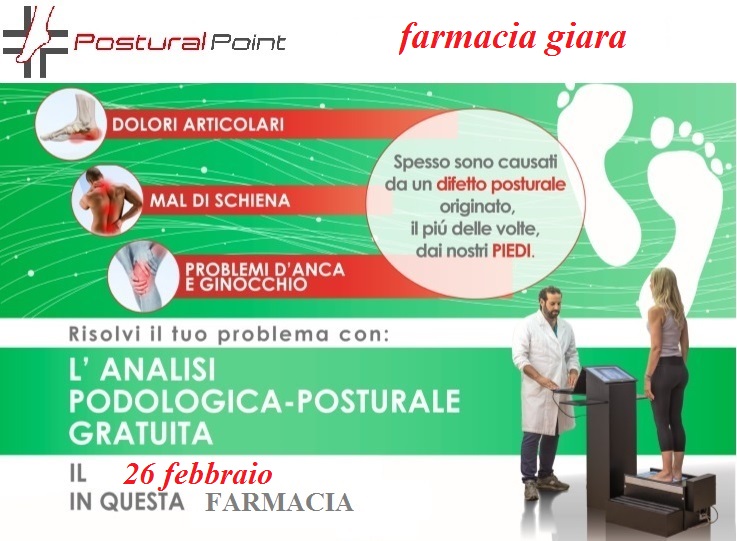 Postural Point

farmacia giara

DOLORI ARTICOLARI

MAL DI SCHIENA

PROBLEMI D'ANCA E GINOCCHIO

Spesso sono causati da un difetto posturale originato, il piú delle volte, dai nostri PIEDI.

Risolvi il tuo problema con:

L' ANALISI PODOLOGICA-POSTURALE GRATUITA

IL 26 febbraio
IN QUESTA FARMACIA